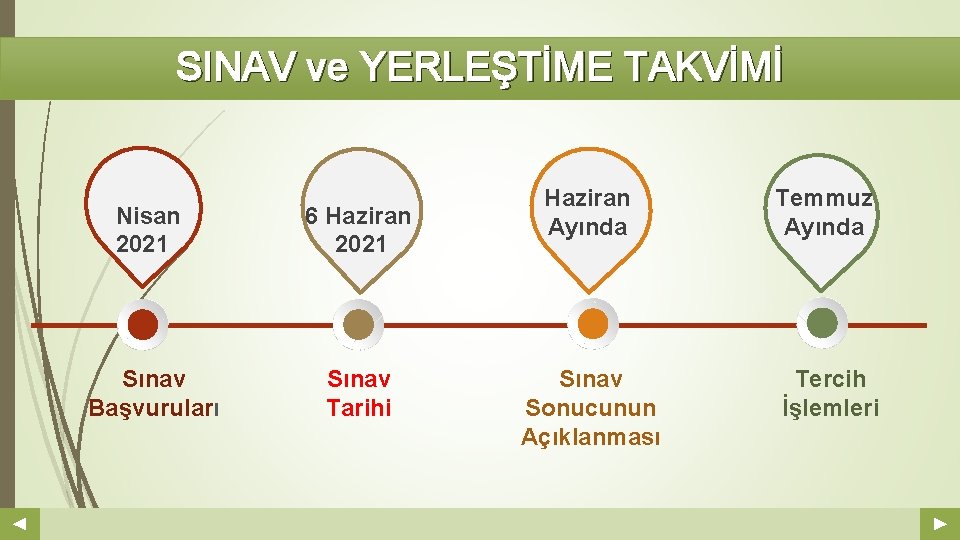 SINAV ve YERLEŞTİME TAKVİMİ

Nisan 2021

6 Haziran 2021

Haziran Ayında

Temmuz Ayında

Sınav Başvuruları

Sınav Tarihi

Sınav Sonucunun Açıklanması

Tercih İşlemleri